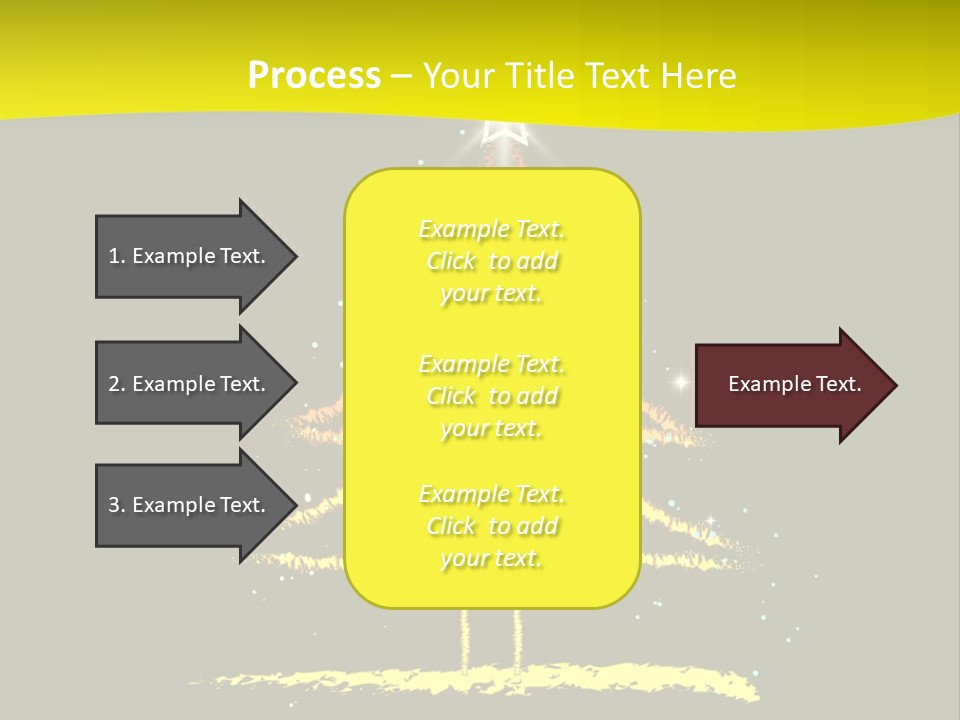 Process – Your Title Text Here

1. Example Text.

2. Example Text.

3. Example Text.

Example Text. Click to add your text.

Example Text. Click to add your text.

Example Text. Click to add your text.

Example Text.